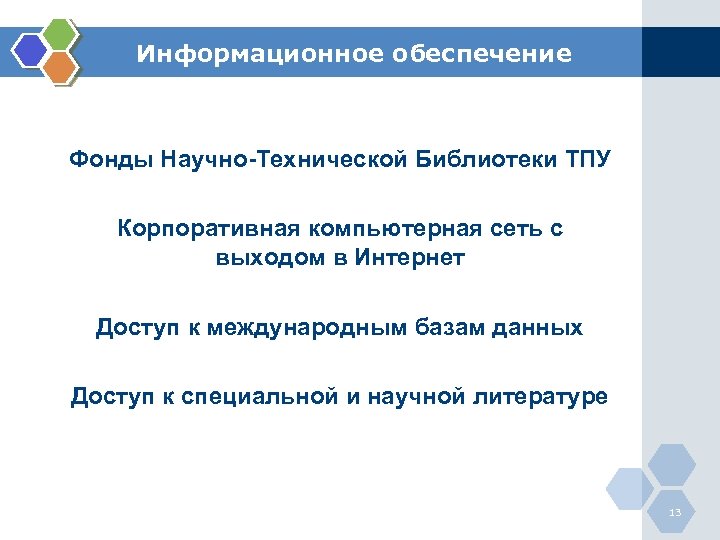 Информационное обеспечение

Фонды Научно-Технической Библиотеки ТПУ

Корпоративная компьютерная сеть с выходом в Интернет

Доступ к международным базам данных

Доступ к специальной и научной литературе

13